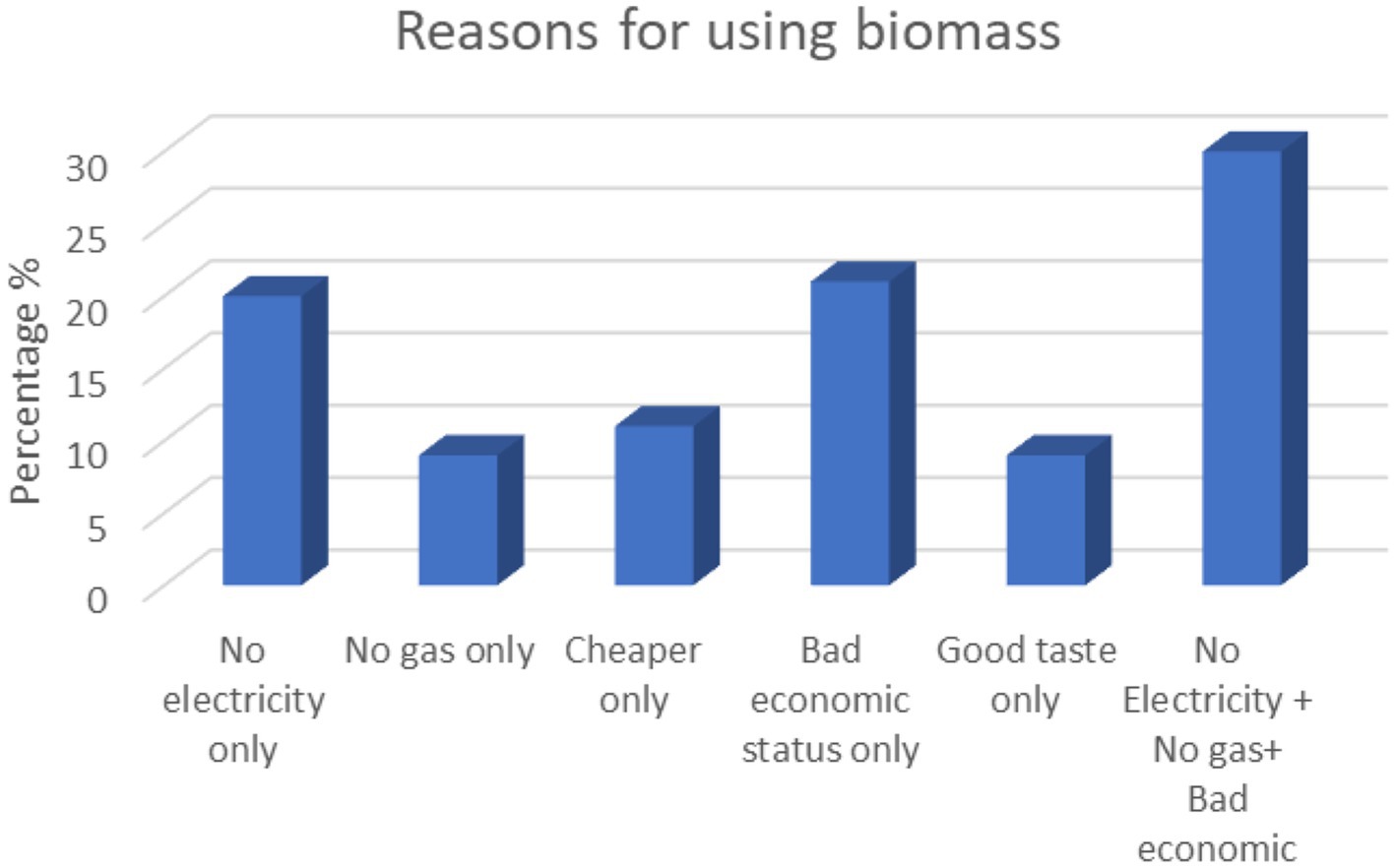 Reasons for using biomass

Percentage %

30
25
20
15
10
5
0

No electricity only

No gas only

Cheaper only

Bad economic status only

Good taste only

No Electricity + No gas+ Bad economic